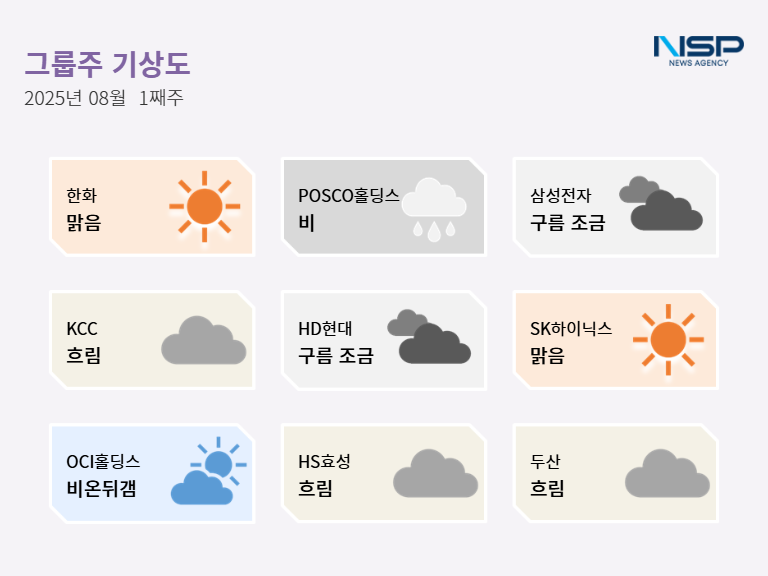 그룹주 기상도
2025년 08월 1째주

NSP
NEWS AGENCY

한화
맑음

POSCO홀딩스
비

삼성전자
구름 조금

KCC
흐림

HD현대
구름 조금

SK하이닉스
맑음

OCI홀딩스
비온뒤갬

HS효성
흐림

두산
흐림